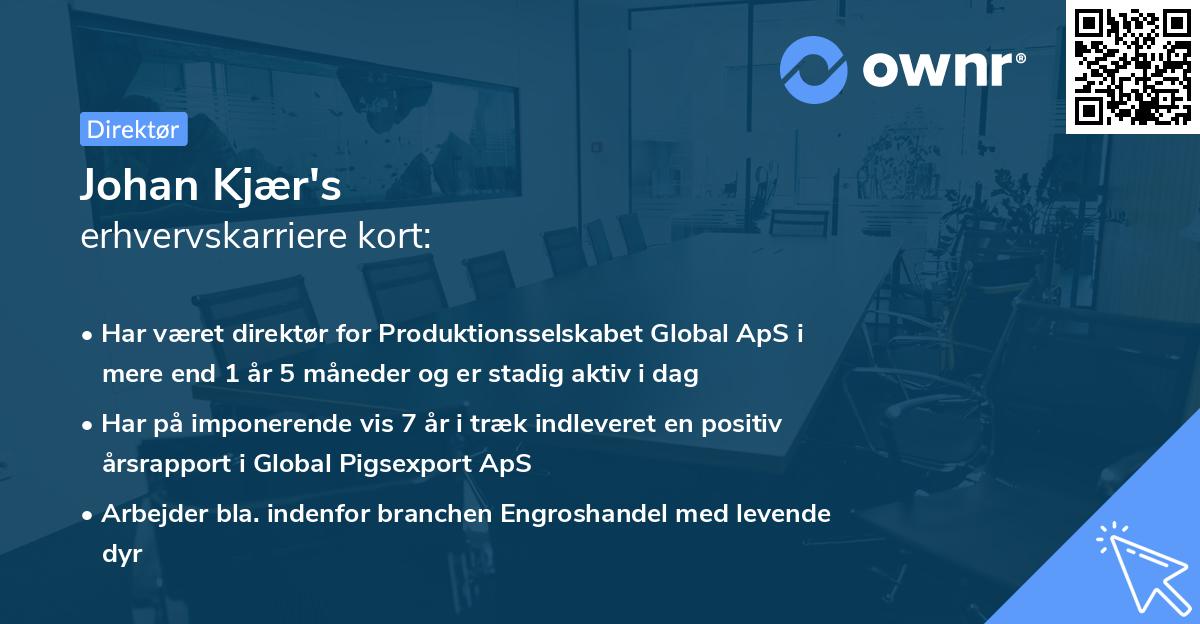 ownr®

Direktør

Johan Kjær's
erhvervskarriere kort:

• Har været direktør for Produktionsselskabet Global ApS i mere end 1 år 5 måneder og er stadig aktiv i dag

• Har på imponerende vis 7 år i træk indleveret en positiv årsrapport i Global Pigsexport ApS

• Arbejder bla. indenfor branchen Engroshandel med levende dyr